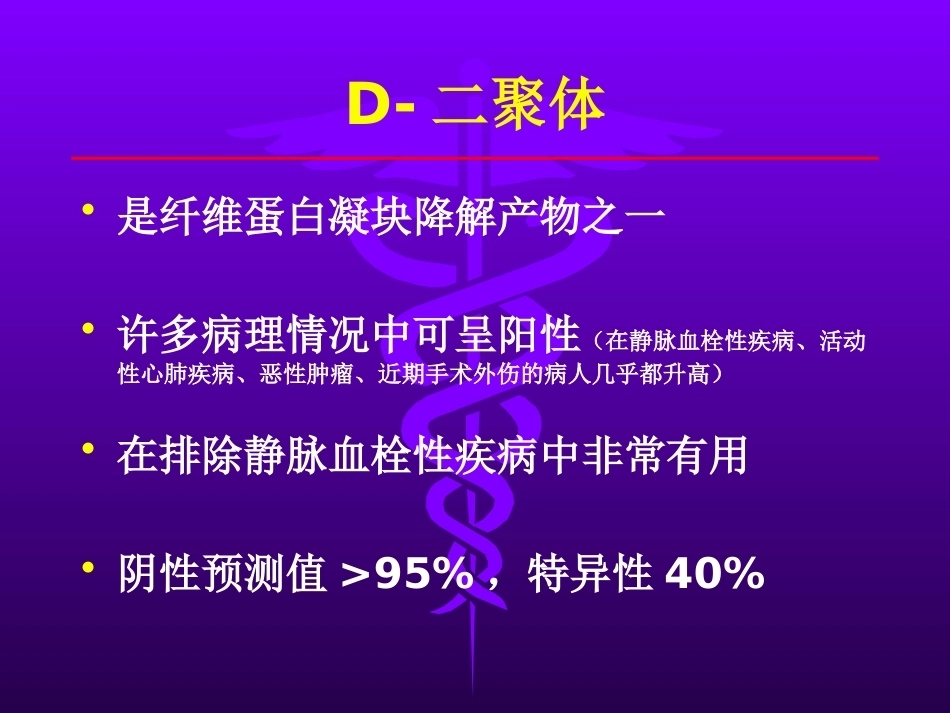 D- 二聚体

• 是纤维蛋白凝块降解产物之一

• 许多病理情况中可呈阳性（在静脉血栓性疾病、活动性心肺疾病、恶性肿瘤、近期手术外伤的病人几乎都升高）

• 在排除静脉血栓性疾病中非常有用

• 阴性预测值 >95%，特异性 40%